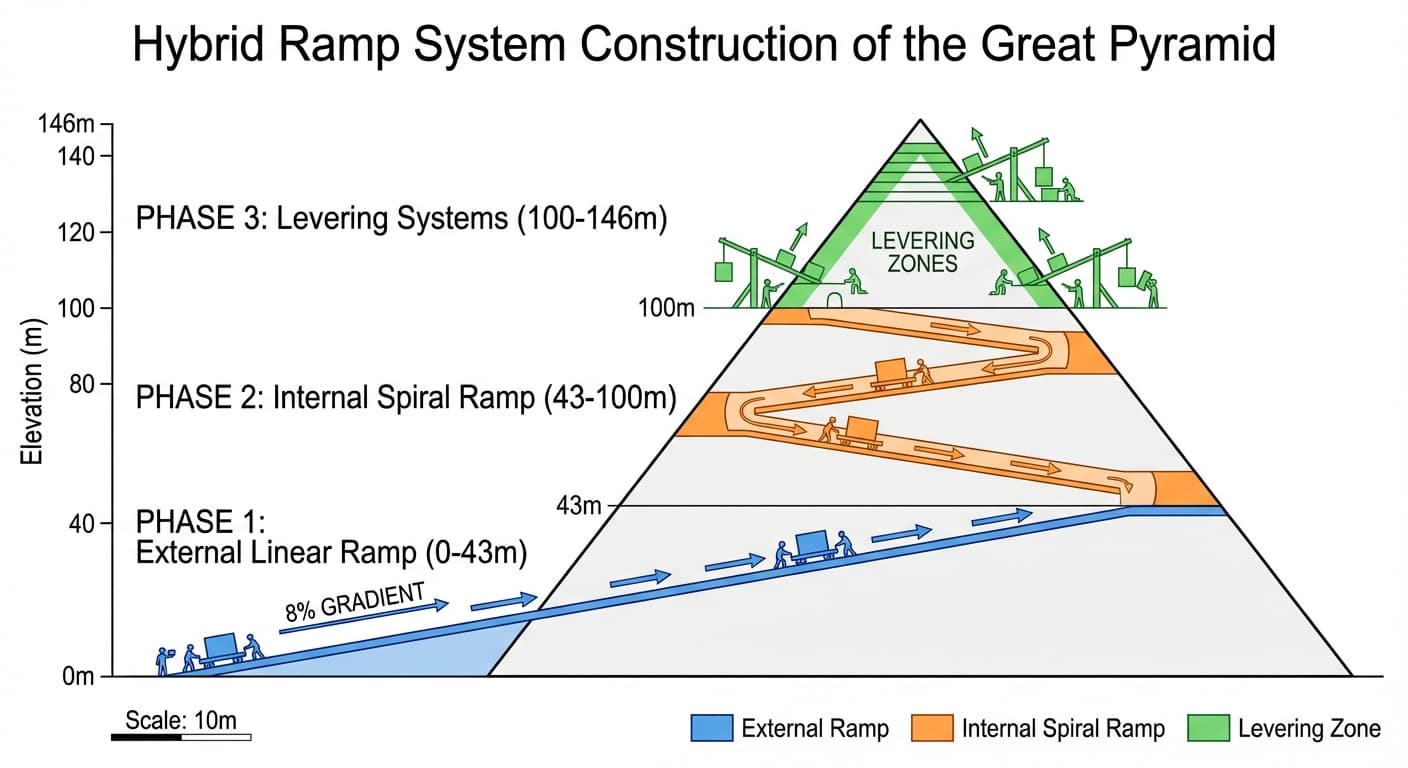 Hybrid Ramp System Construction of the Great Pyramid

146m
140
120
100
80
40
0m

Elevation (m)

PHASE 3: Levering Systems (100-146m)

LEVERING ZONES

100m

PHASE 2: Internal Spiral Ramp (43-100m)

43m

PHASE 1:
External Linear Ramp (0-43m)

8% GRADIENT

Scale: 10m

External Ramp
Internal Spiral Ramp
Levering Zone